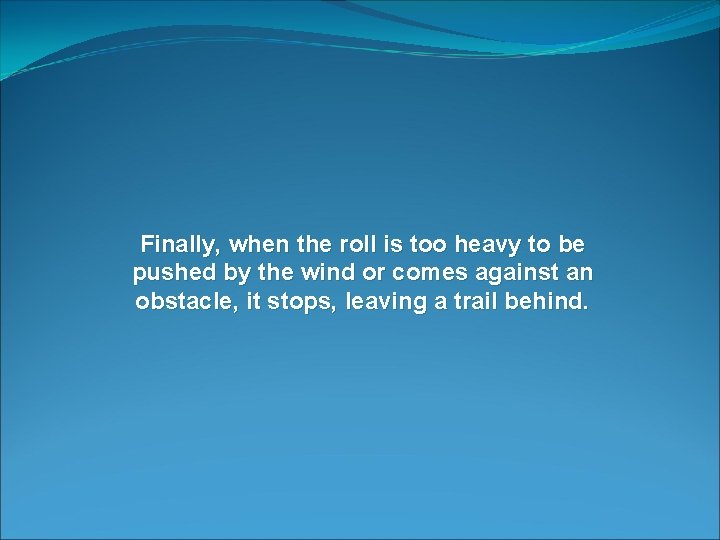 Finally, when the roll is too heavy to be pushed by the wind or comes against an obstacle, it stops, leaving a trail behind.